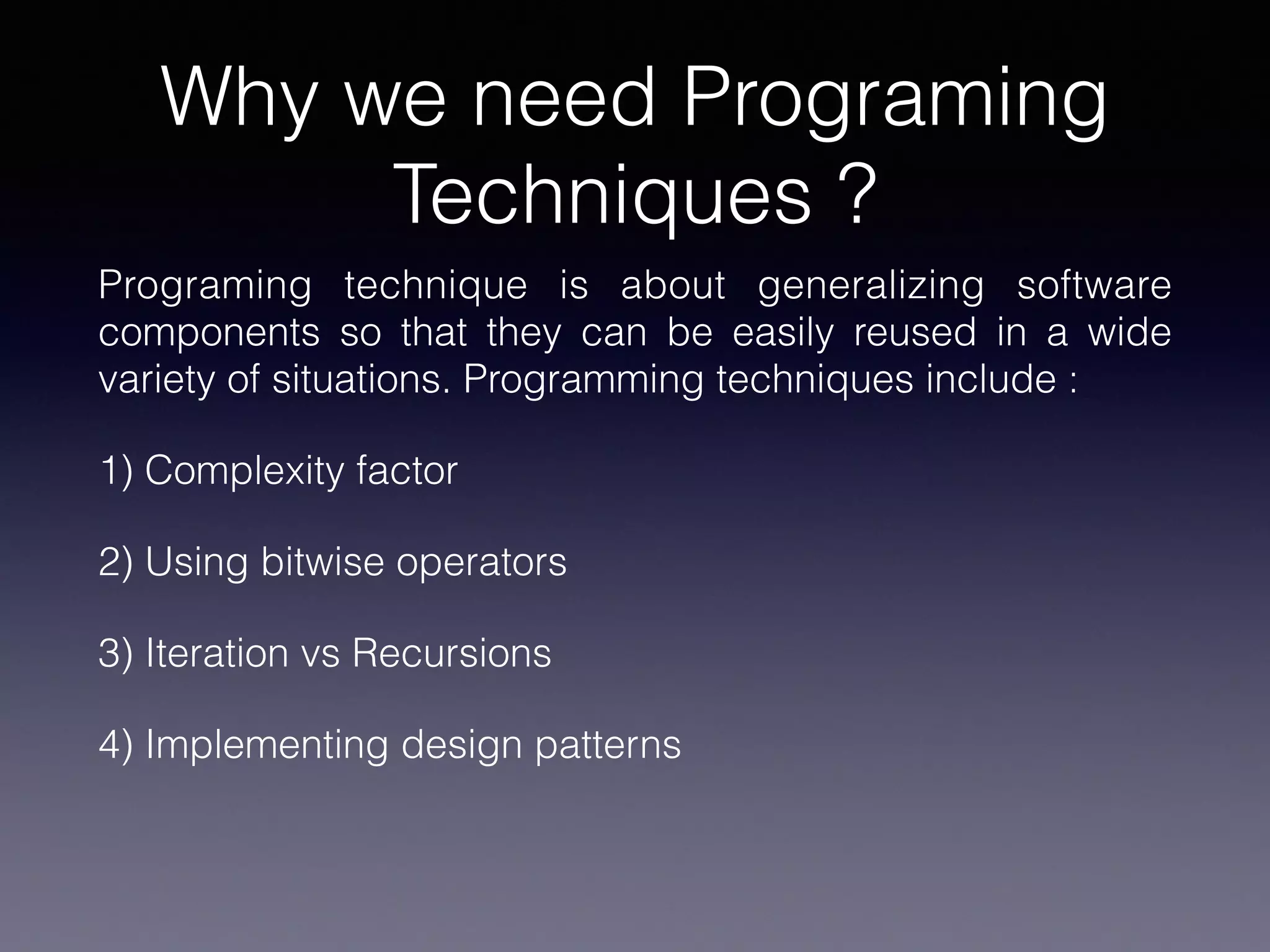 Why we need Programing Techniques ?

Programing technique is about generalizing software components so that they can be easily reused in a wide variety of situations. Programming techniques include :

1) Complexity factor

2) Using bitwise operators

3) Iteration vs Recursions

4) Implementing design patterns